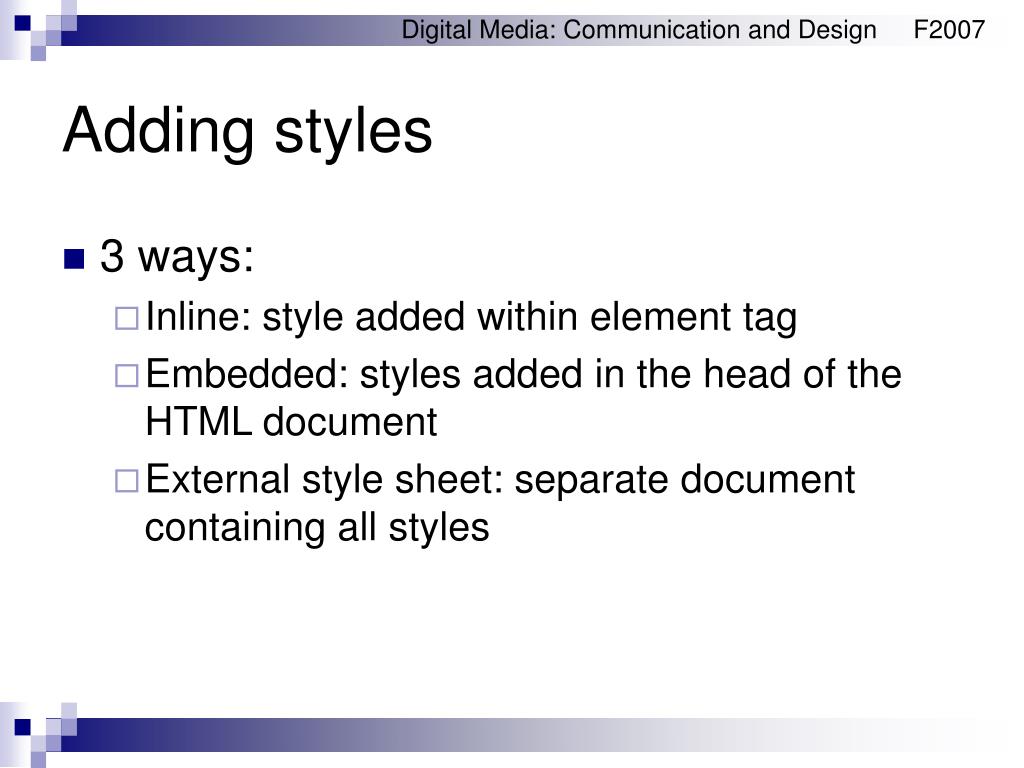 Digital Media: Communication and Design F2007

Adding styles

3 ways:

Inline: style added within element tag

Embedded: styles added in the head of the HTML document

External style sheet: separate document containing all styles